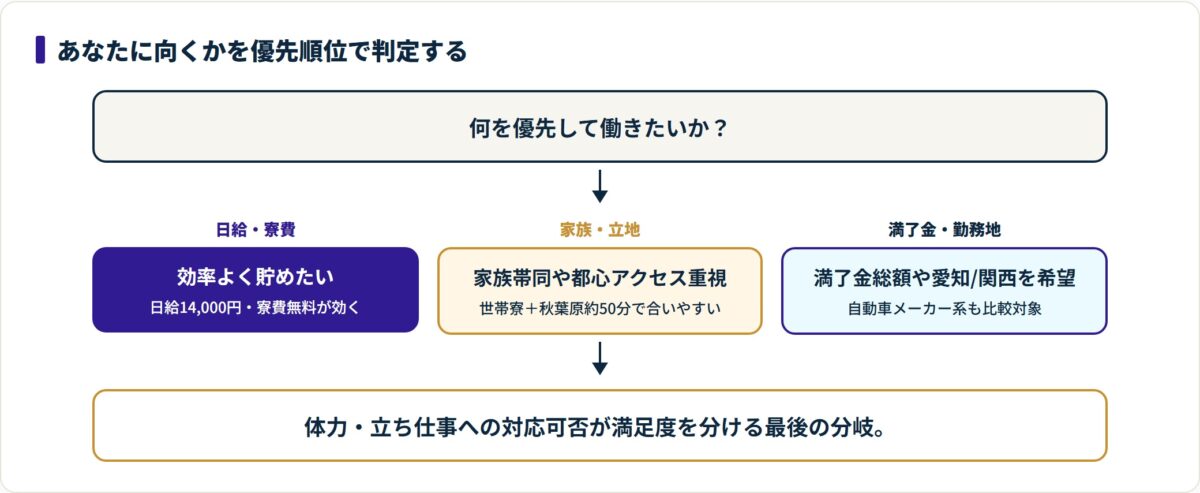 あなたに向くかを優先順位で判定する

何を優先して働きたいか？

日給・寮費

効率よく貯めたい
日給14,000円・寮費無料が効く

家族・立地

家族帯同や都心アクセス重視
世帯寮＋秋葉原約50分で合いやすい

満了金・勤務地

満了金総額や愛知/関西を希望
自動車メーカー系も比較対象

体力・立ち仕事への対応可否が満足度を分ける最後の分岐。